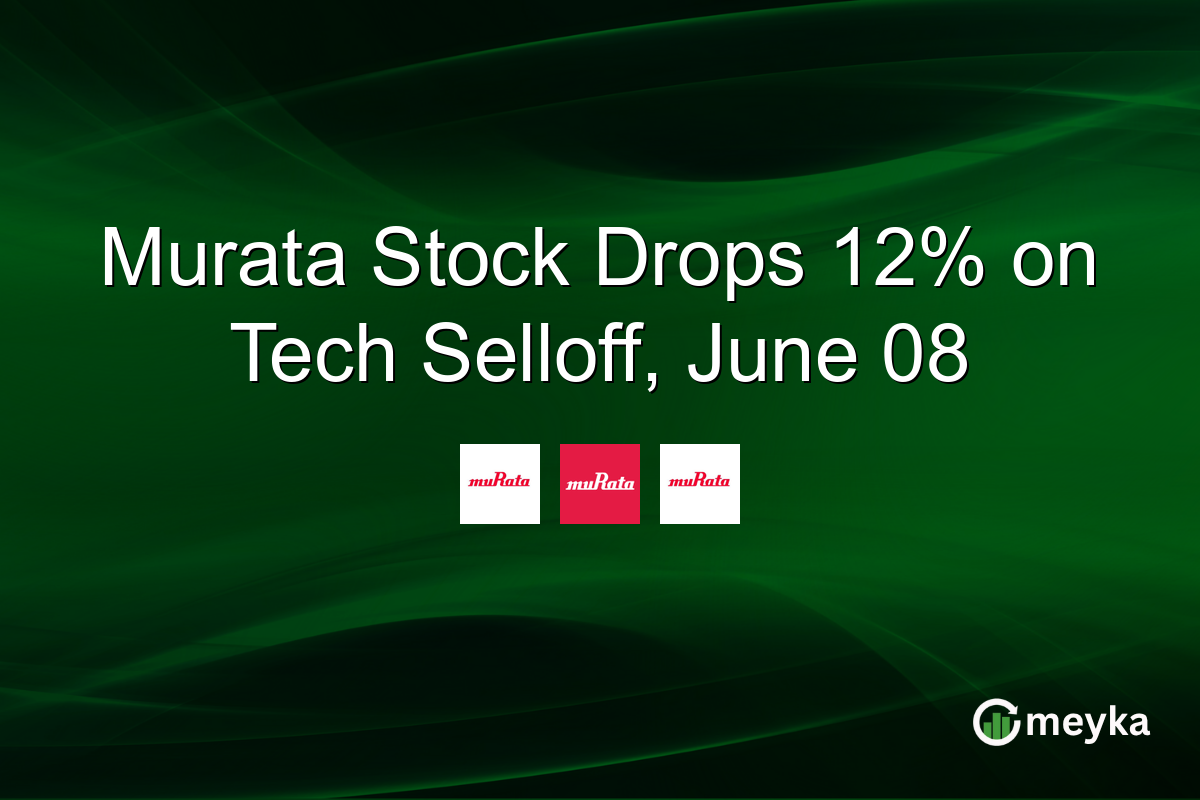 Murata Stock Drops 12% on Tech Selloff, June 08

muRata muRata muRata

meyka